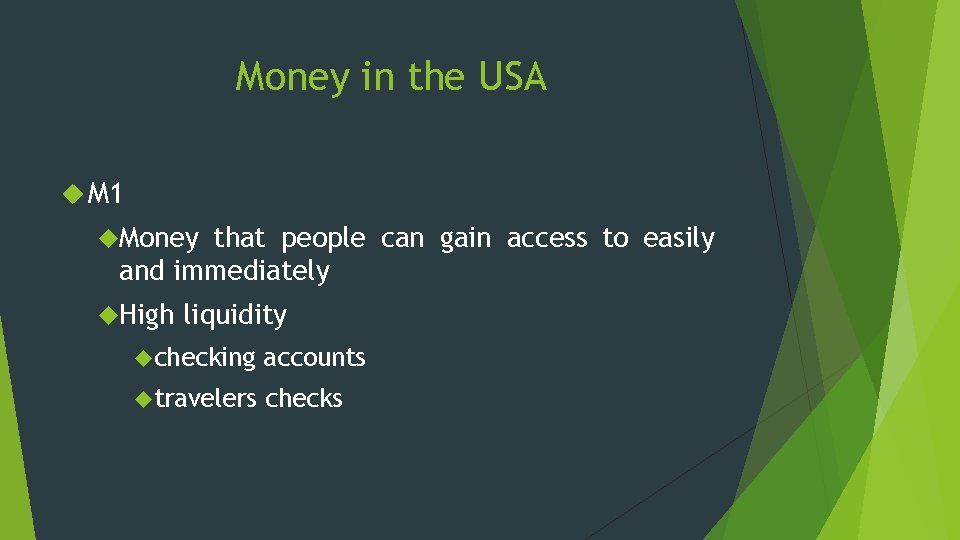 Money in the USA

M1

Money that people can gain access to easily and immediately

High liquidity

checking accounts

travelers checks